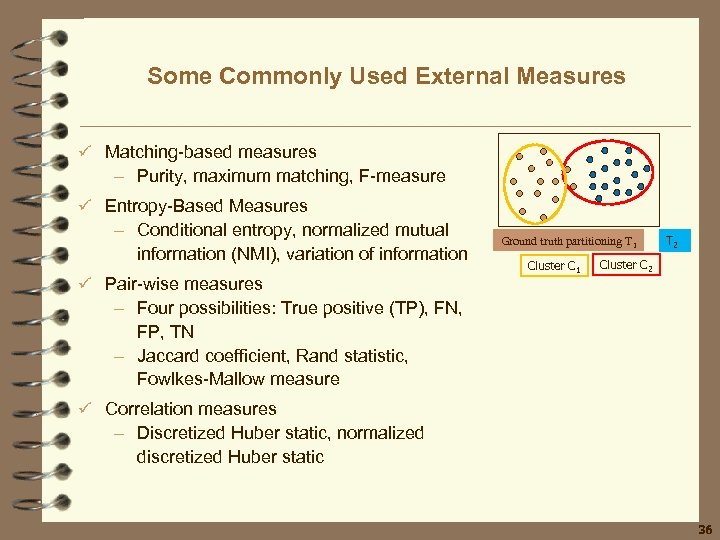 Some Commonly Used External Measures

✓ Matching-based measures
– Purity, maximum matching, F-measure

✓ Entropy-Based Measures
– Conditional entropy, normalized mutual information (NMI), variation of information

✓ Pair-wise measures
– Four possibilities: True positive (TP), FN, FP, TN
– Jaccard coefficient, Rand statistic, Fowlkes-Mallow measure

✓ Correlation measures
– Discretized Huber static, normalized discretized Huber static

Ground truth partitioning $T_1$

$T_2$

Cluster $C_1$

Cluster $C_2$

36